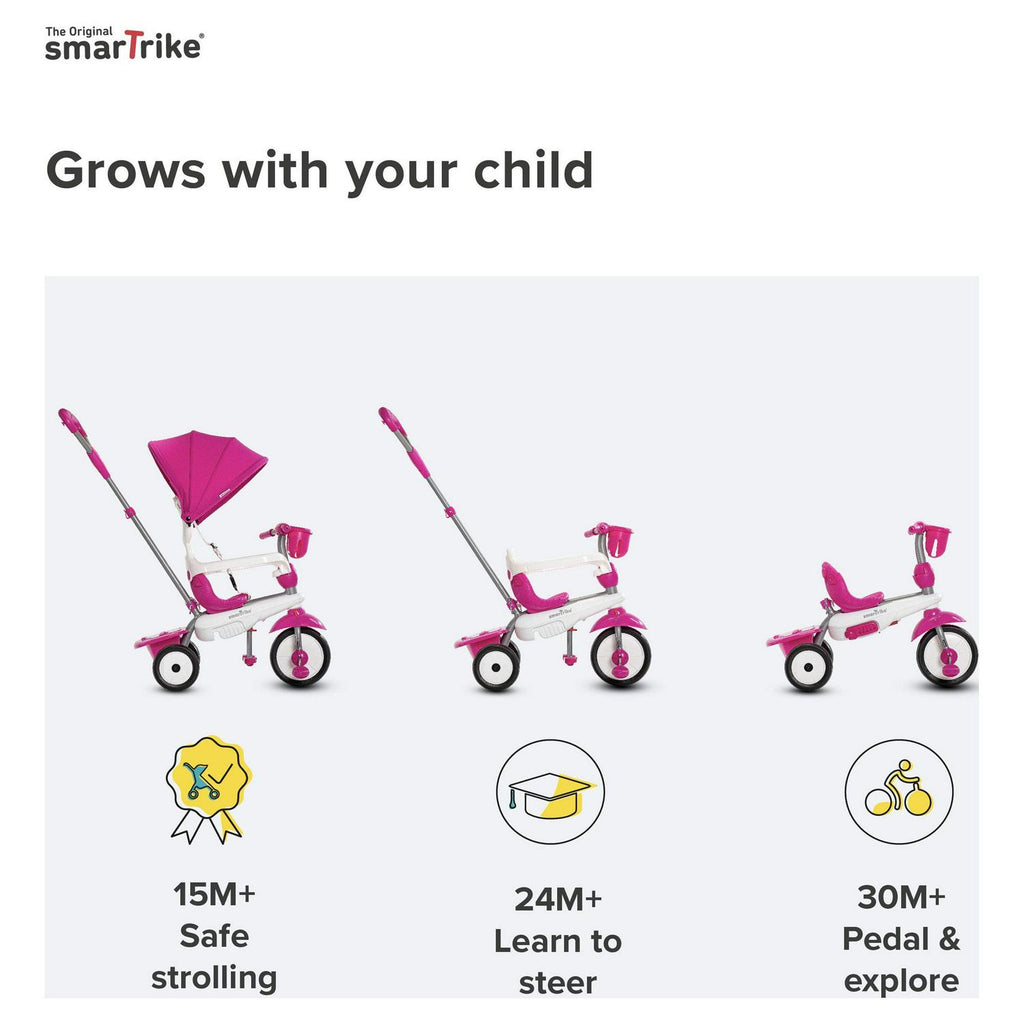 The Original
smarTrike®

Grows with your child

15M+
Safe
strolling

24M+
Learn to
steer

30M+
Pedal &
explore